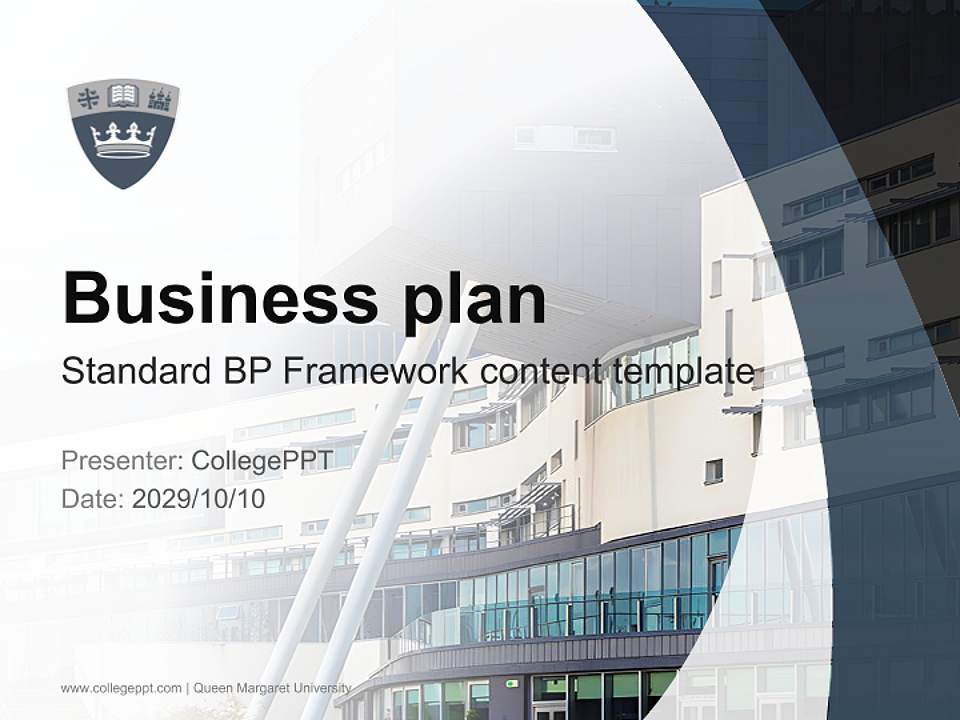 Business plan
Standard BP Framework content template

Presenter: CollegePPT
Date: 2029/10/10

www.collegeppt.com | Queen Margaret University